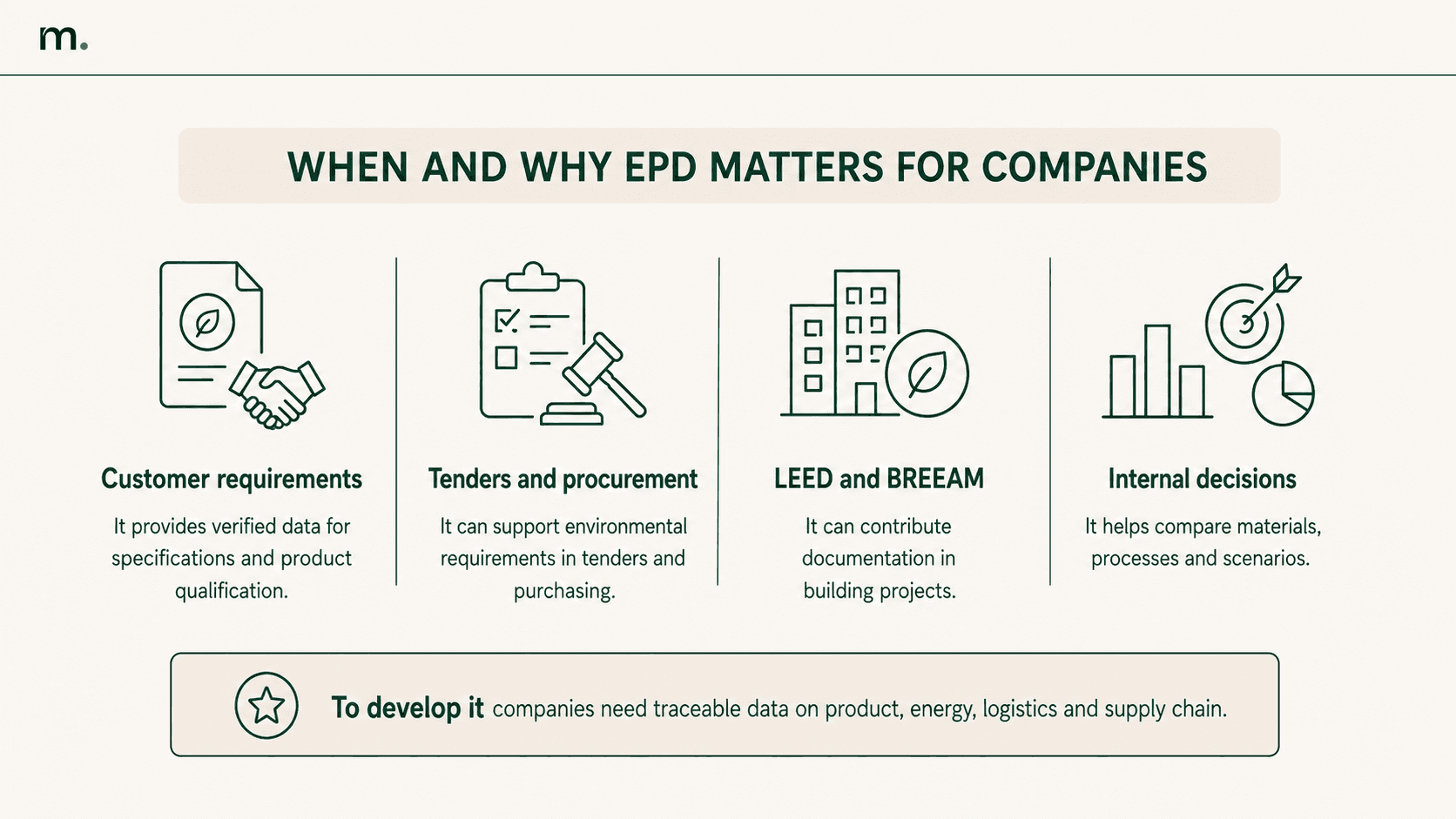 m.

WHEN AND WHY EPD MATTERS FOR COMPANIES

Customer requirements

It provides verified data for specifications and product qualification.

Tenders and procurement

It can support environmental requirements in tenders and purchasing.

LEED and BREEAM

It can contribute documentation in building projects.

Internal decisions

It helps compare materials, processes and scenarios.

To develop it companies need traceable data on product, energy, logistics and supply chain.